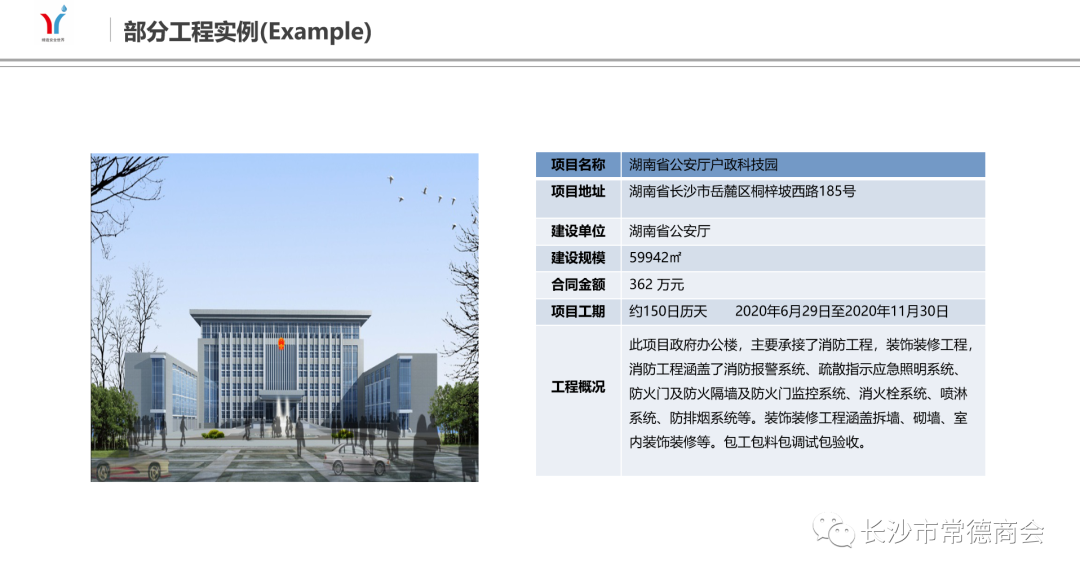 部分工程实例(Example)

| 项目名称 | 湖南省公安厅户政科技园 |
|---|---|
| 项目地址 | 湖南省长沙市岳麓区桐梓坡西路185号 |
| 建设单位 | 湖南省公安厅 |
| 建设规模 | 59942㎡ |
| 合同金额 | 362 万元 |
| 项目工期 | 约150日历天　　2020年6月29日至2020年11月30日 |
| 工程概况 | 此项目政府办公楼，主要承接了消防工程，装饰装修工程，消防工程涵盖了消防报警系统、疏散指示应急照明系统、防火门及防火隔墙及防火门监控系统、消火栓系统、喷淋系统、防排烟系统等。装饰装修工程涵盖拆墙、砌墙、室内装饰装修等。包工包料包调试包验收。 |

长沙市常德商会